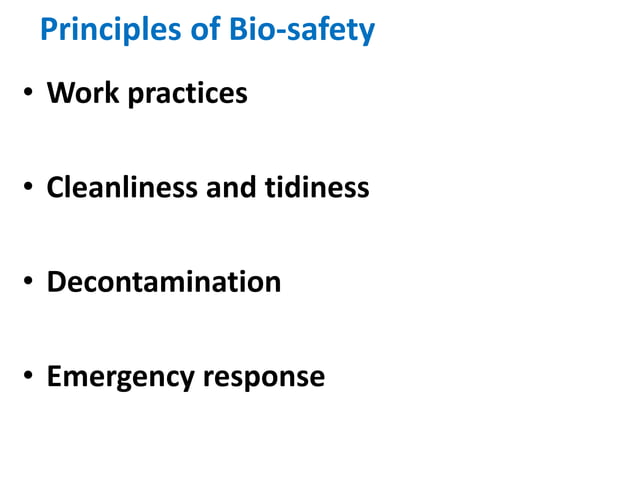 Principles of Bio-safety

• Work practices

• Cleanliness and tidiness

• Decontamination

• Emergency response